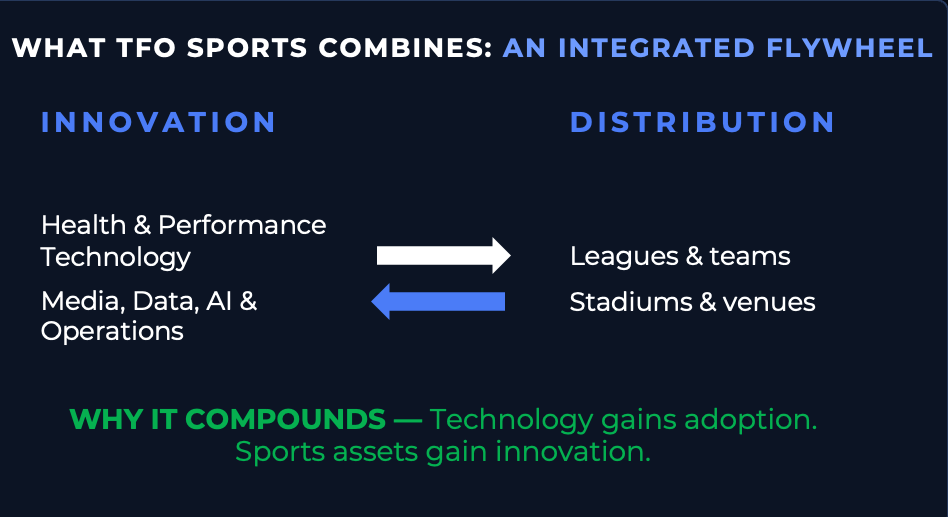 WHAT TFO SPORTS COMBINES: AN INTEGRATED FLYWHEEL

INNOVATION

Health & Performance Technology

Media, Data, AI & Operations

DISTRIBUTION

Leagues & teams

Stadiums & venues

WHY IT COMPOUNDS — Technology gains adoption. Sports assets gain innovation.